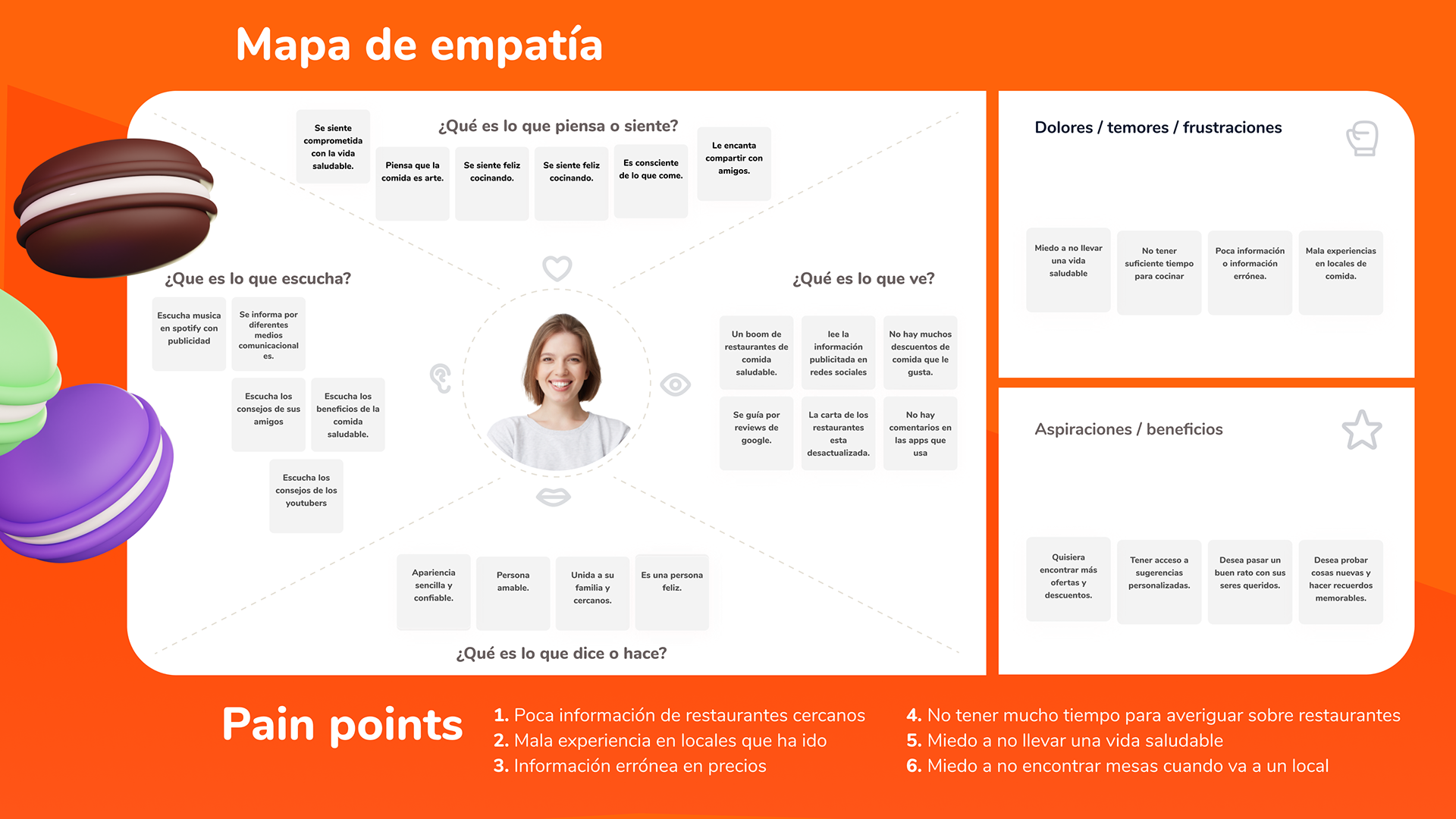 Mapa de empatía

¿Qué es lo que piensa o siente?

Se siente comprometida con la vida saludable.

Piensa que la comida es arte.

Se siente feliz cocinando.

Se siente feliz cocinando.

Es consciente de lo que come.

Le encanta compartir con amigos.

¿Que es lo que escucha?

Escucha musica en spotify con publicidad

Se informa por diferentes medios comunicacional es.

Escucha los consejos de sus amigos

Escucha los beneficios de la comida saludable.

Escucha los consejos de los youtubers

¿Qué es lo que ve?

Un boom de restaurantes de comida saludable.

lee la información publicitada en redes sociales

No hay muchos descuentos de comida que le gusta.

Se guía por reviews de google.

La carta de los restaurantes esta desactualizada.

No hay comentarios en las apps que usa

Apariencia sencilla y confiable.

Persona amable.

Unida a su familia y cercanos.

Es una persona feliz.

¿Qué es lo que dice o hace?

Dolores / temores / frustraciones

Miedo a no llevar una vida saludable

No tener suficiente tiempo para cocinar

Poca información o información errónea.

Mala experiencias en locales de comida.

Aspiraciones / beneficios

Quisiera encontrar más ofertas y descuentos.

Tener acceso a sugerencias personalizadas.

Desea pasar un buen rato con sus seres queridos.

Desea probar cosas nuevas y hacer recuerdos memorables.

Pain points

1. Poca información de restaurantes cercanos
2. Mala experiencia en locales que ha ido
3. Información errónea en precios

4. No tener mucho tiempo para averiguar sobre restaurantes
5. Miedo a no llevar una vida saludable
6. Miedo a no encontrar mesas cuando va a un local